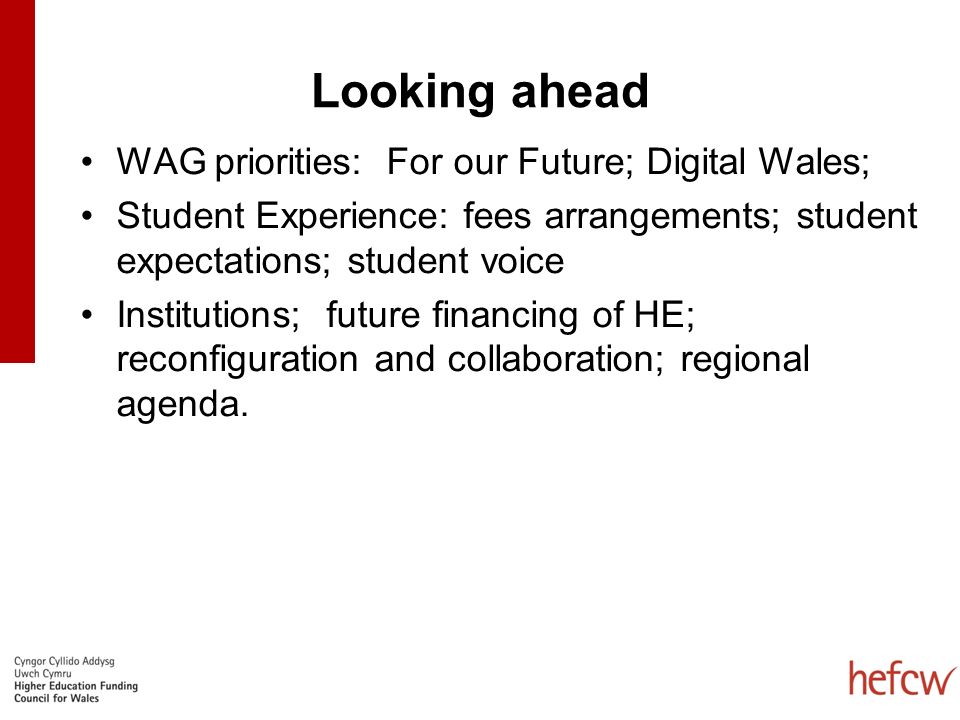 Looking ahead

• WAG priorities: For our Future; Digital Wales;
• Student Experience: fees arrangements; student expectations; student voice
• Institutions; future financing of HE; reconfiguration and collaboration; regional agenda.

Cyngor Cyllido Addysg
Uwch Cymru
Higher Education Funding
Council for Wales

hefcw